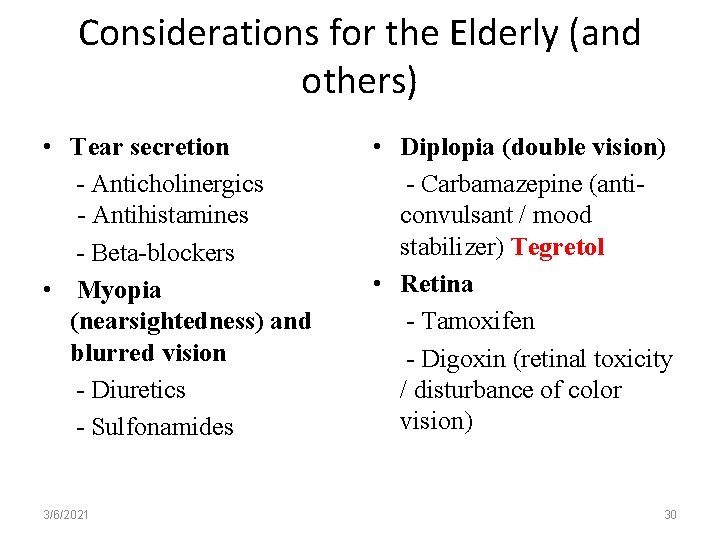 Considerations for the Elderly (and others)

• Tear secretion
- Anticholinergics
- Antihistamines
- Beta-blockers

• Myopia (nearsightedness) and blurred vision
- Diuretics
- Sulfonamides

• Diplopia (double vision)
- Carbamazepine (anti-convulsant / mood stabilizer) Tegretol

• Retina
- Tamoxifen
- Digoxin (retinal toxicity / disturbance of color vision)

3/6/2021

30